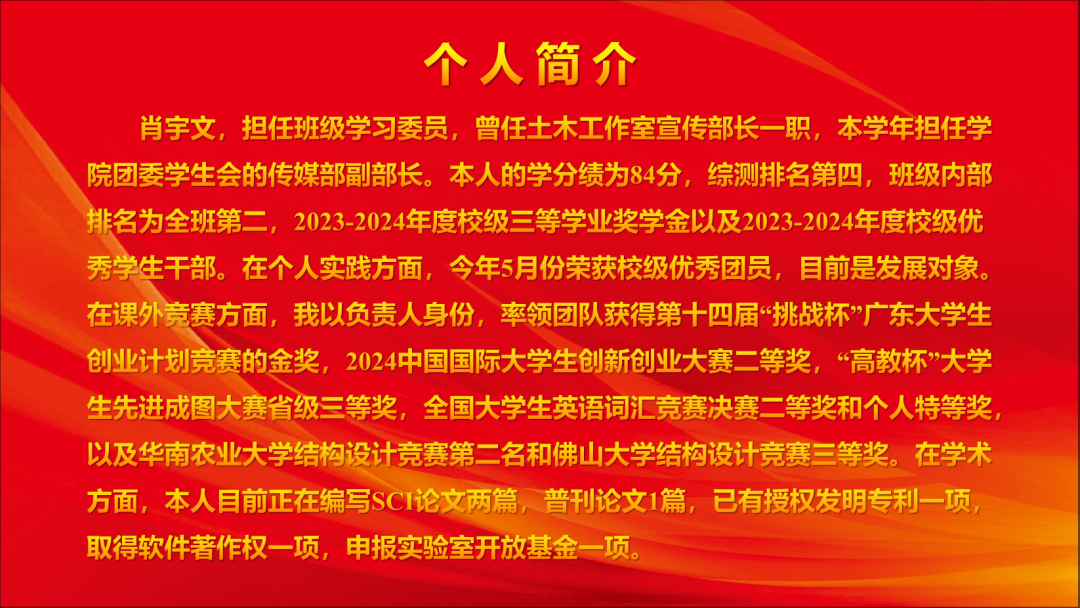 个人简介

肖宇文，担任班级学习委员，曾任土木工作室宣传部长一职，本学年担任学院团委学生会的传媒部副部长。本人的学分绩为84分，综测排名第四，班级内部排名为全班第二，2023-2024年度校级三等学业奖学金以及2023-2024年度校级优秀学生干部。在个人实践方面，今年5月份荣获校级优秀团员，目前是发展对象。在课外竞赛方面，我以负责人身份，率领团队获得第十四届“挑战杯”广东大学生创业计划竞赛的金奖，2024中国国际大学生创新创业大赛二等奖，“高教杯”大学生先进成图大赛省级三等奖，全国大学生英语词汇竞赛决赛二等奖和个人特等奖，以及华南农业大学结构设计竞赛第二名和佛山大学结构设计竞赛三等奖。在学术方面，本人目前正在编写SCI论文两篇，普刊论文1篇，已有授权发明专利一项，取得软件著作权一项，申报实验室开放基金一项。